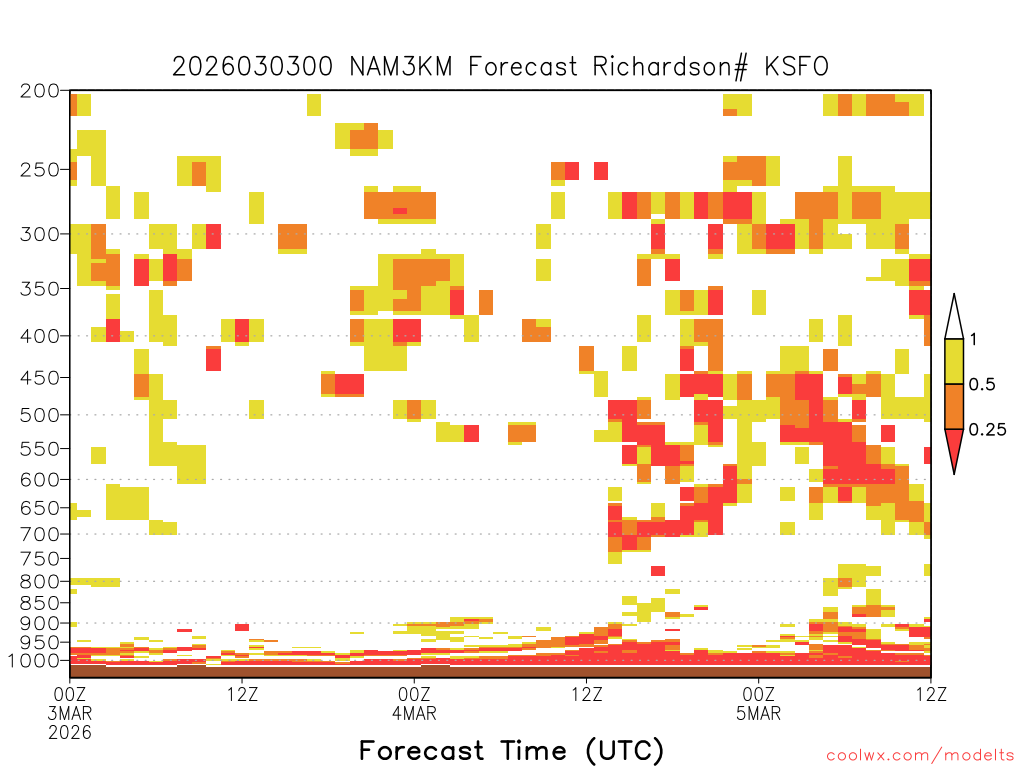 2026030300 NAM3KM Forecast Richardson# KSFO

200
250
300
350
400
450
500
550
600
650
700
750
800
850
900
950
1000

1
0.5
0.25

00Z
3MAR
2026

12Z

00Z
4MAR

12Z

00Z
5MAR

12Z

Forecast Time (UTC)

coolwx.com/modelts